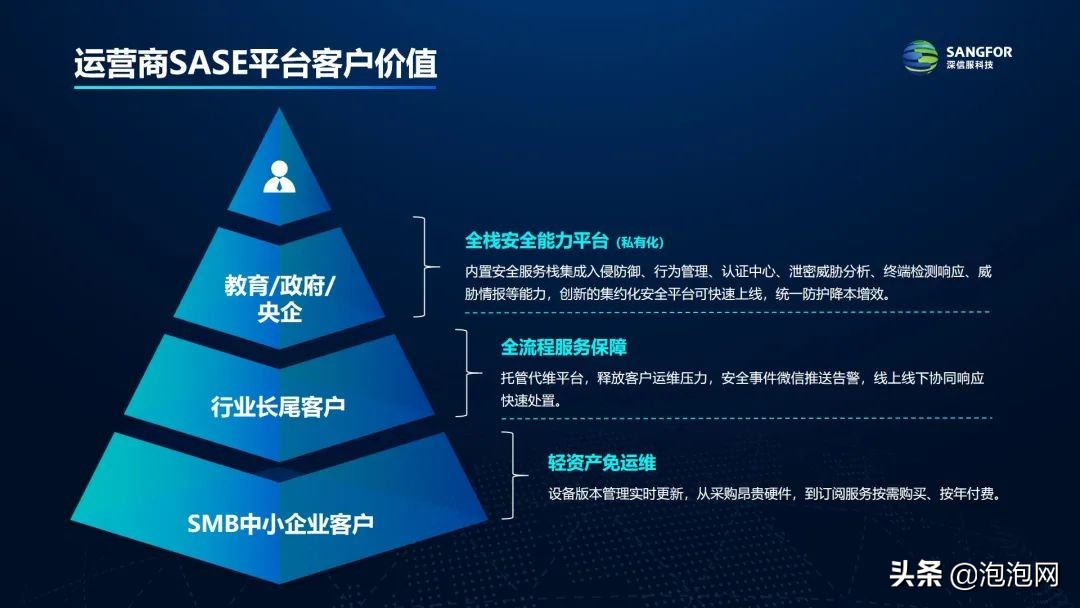 运营商SASE平台客户价值

SANGFOR
深信服科技

教育/政府/央企

行业长尾客户

SMB中小企业客户

全栈安全能力平台（私有化）

内置安全服务栈集成入侵防御、行为管理、认证中心、泄密威胁分析、终端检测响应、威胁情报等能力，创新的集约化安全平台可快速上线，统一防护降本增效。

全流程服务保障

托管代维平台，释放客户运维压力，安全事件微信推送告警，线上线下协同响应快速处置。

轻资产免运维

设备版本管理实时更新，从采购昂贵硬件，到订阅服务按需购买、按年付费。

头条 @泡泡网